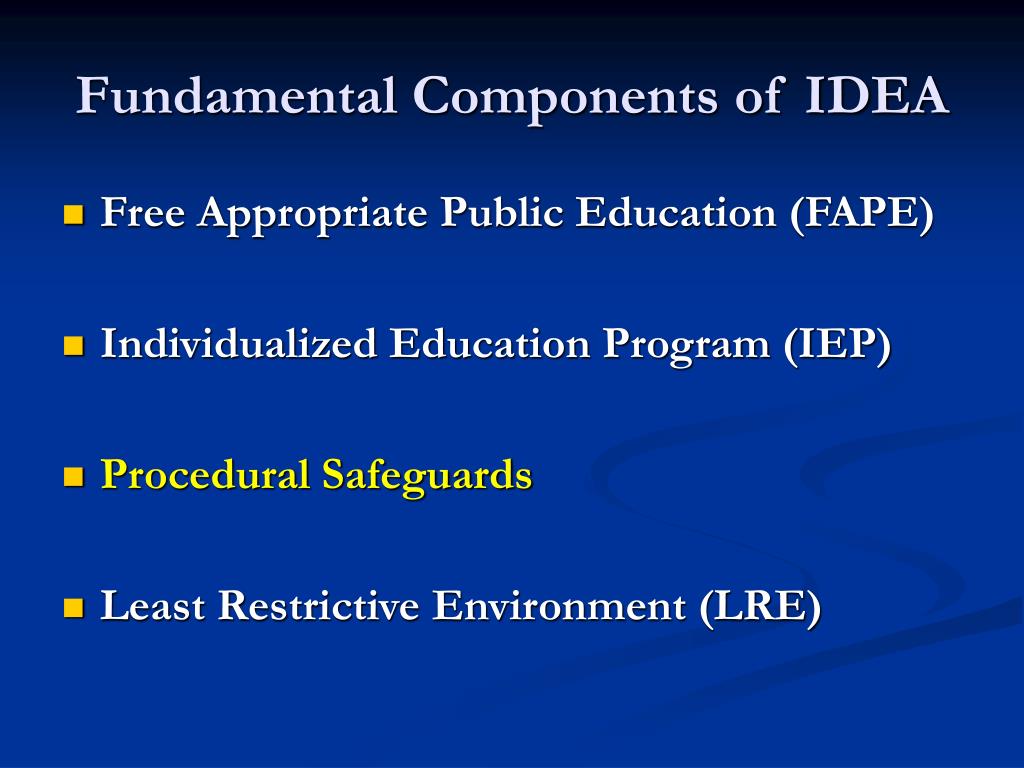 Fundamental Components of IDEA

- Free Appropriate Public Education (FAPE)

- Individualized Education Program (IEP)

- Procedural Safeguards

- Least Restrictive Environment (LRE)